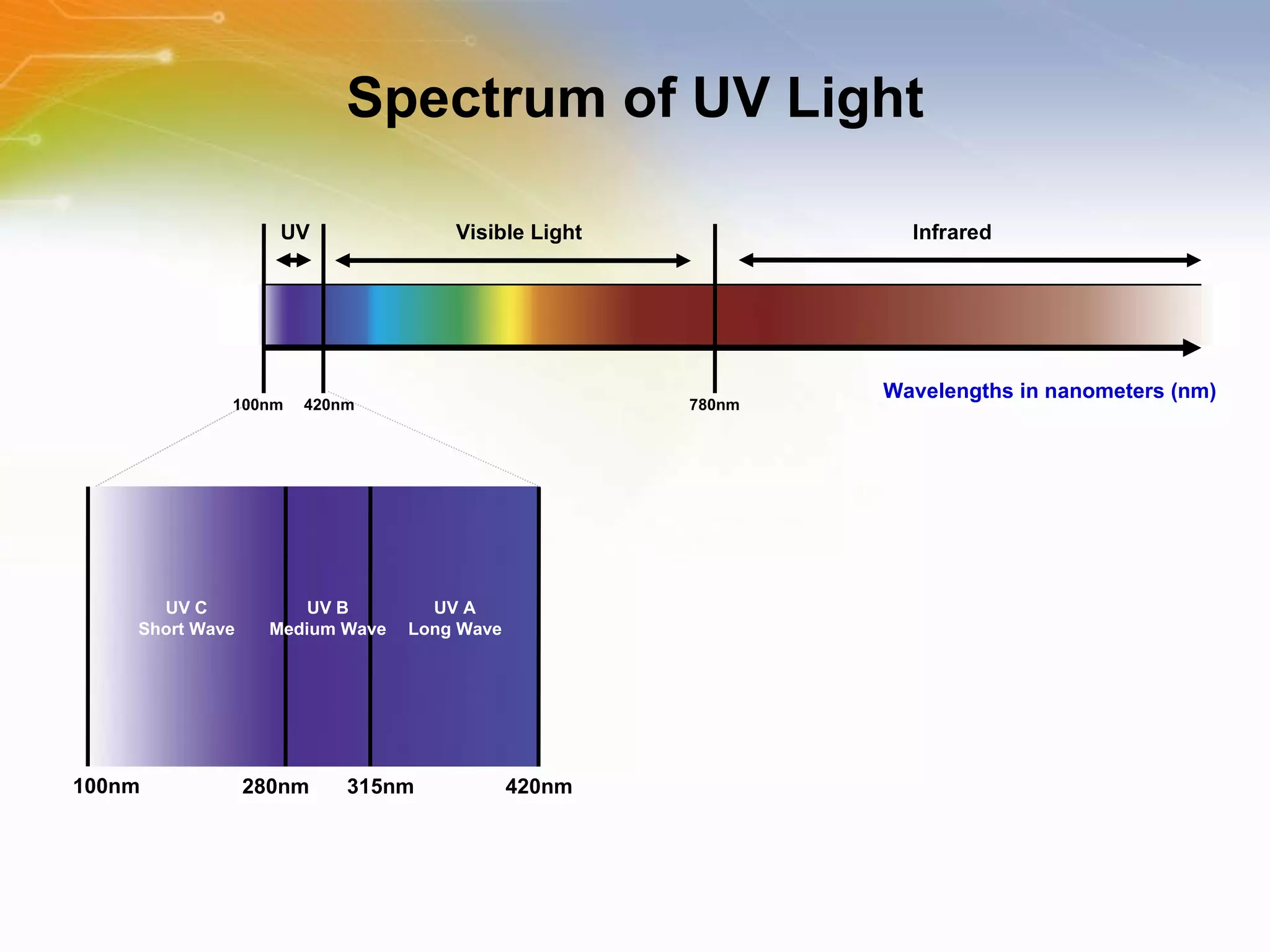 Spectrum of UV Light

UV

Visible Light

Infrared

100nm 420nm 780nm

Wavelengths in nanometers (nm)

UV C
Short Wave

UV B
Medium Wave

UV A
Long Wave

100nm 280nm 315nm 420nm